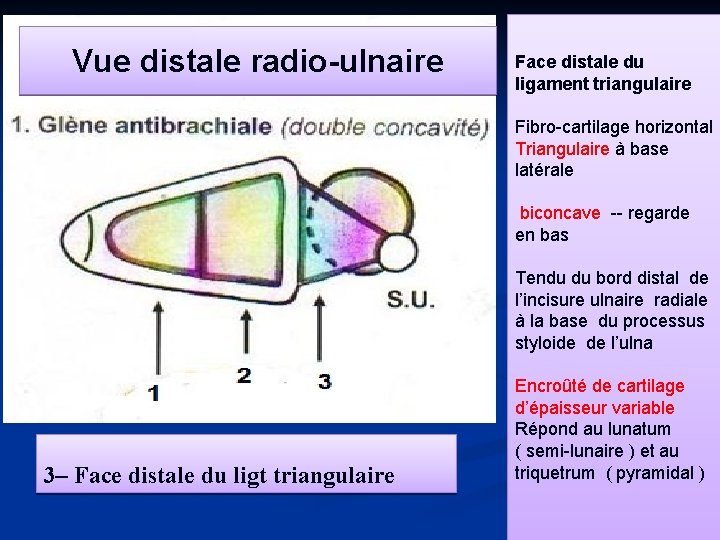 Vue distale radio-ulnaire

1. Glène antibrachiale (double concavité)

S.U.

1

2

3

3– Face distale du ligt triangulaire

Face distale du ligament triangulaire

Fibro-cartilage horizontal Triangulaire à base latérale

biconcave -- regarde en bas

Tendu du bord distal de l'incisure ulnaire radiale à la base du processus styloide de l'ulna

Encroûté de cartilage d'épaisseur variable
Répond au lunatum ( semi-lunaire ) et au triquetrum ( pyramidal )